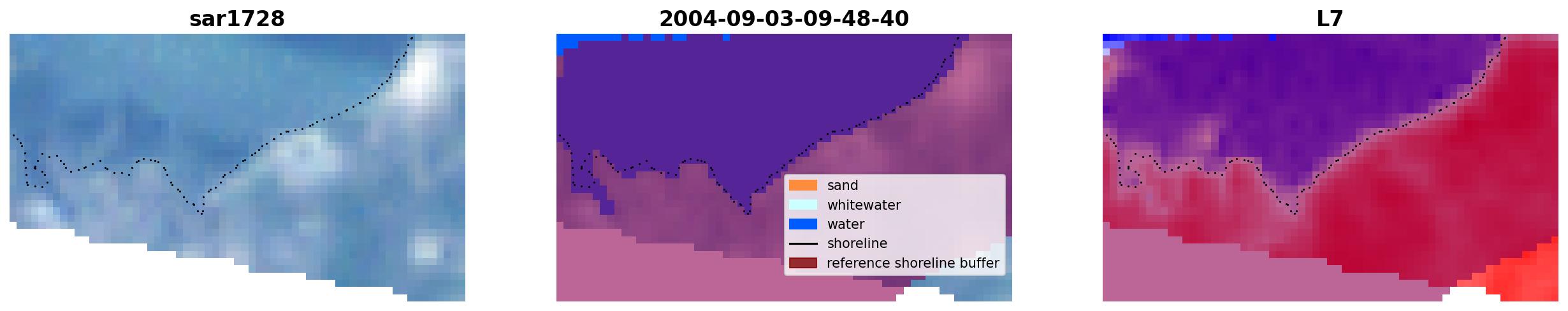 sar1728

2004-09-03-09-48-40

sand
whitewater
water
shoreline
reference shoreline buffer

L7